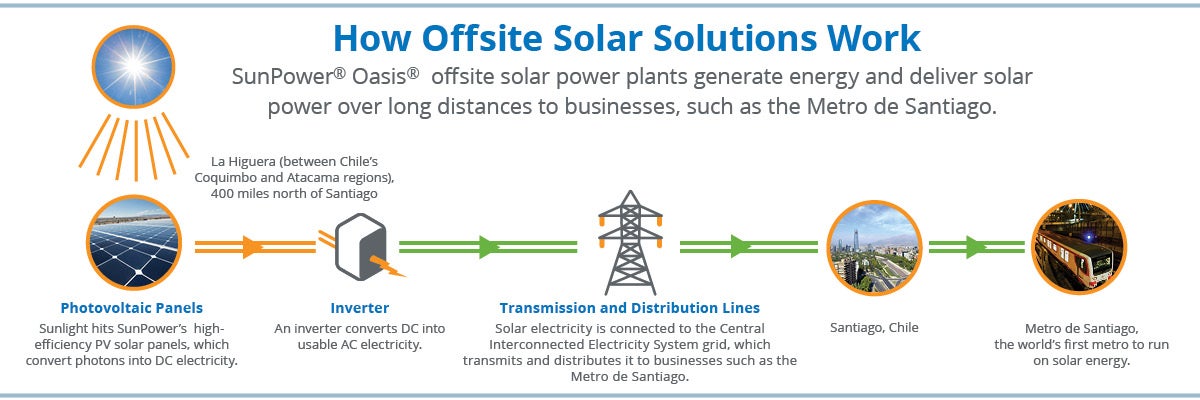 How Offsite Solar Solutions Work

SunPower® Oasis® offsite solar power plants generate energy and deliver solar power over long distances to businesses, such as the Metro de Santiago.

La Higuera (between Chile's Coquimbo and Atacama regions), 400 miles north of Santiago

Photovoltaic Panels
Sunlight hits SunPower's high-efficiency PV solar panels, which convert photons into DC electricity.

Inverter
An inverter converts DC into usable AC electricity.

Transmission and Distribution Lines
Solar electricity is connected to the Central Interconnected Electricity System grid, which transmits and distributes it to businesses such as the Metro de Santiago.

Santiago, Chile

Metro de Santiago, the world's first metro to run on solar energy.